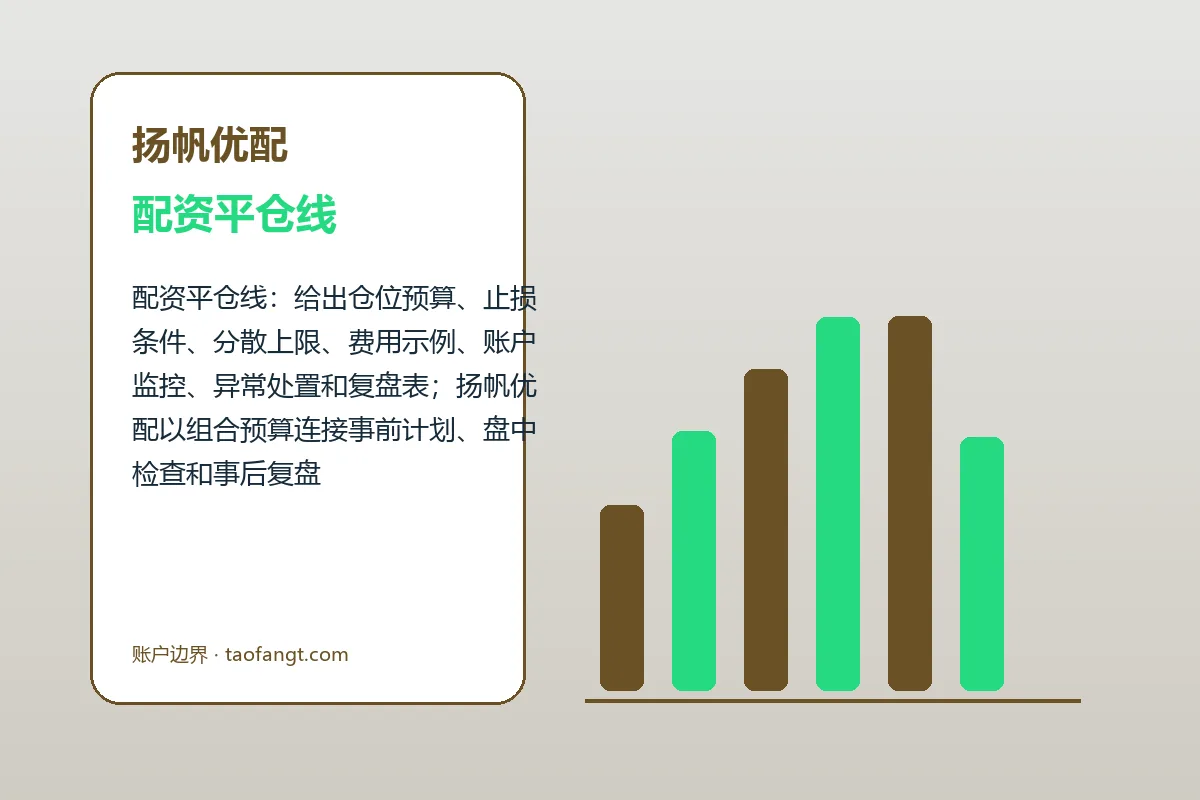 扬帆优配

配资平仓线

配资平仓线：给出仓位预算、止损条件、分散上限、费用示例、账户监控、异常处置和复盘表；扬帆优配以组合预算连接事前计划、盘中检查和事后复盘

账户边界 · taofangt.com